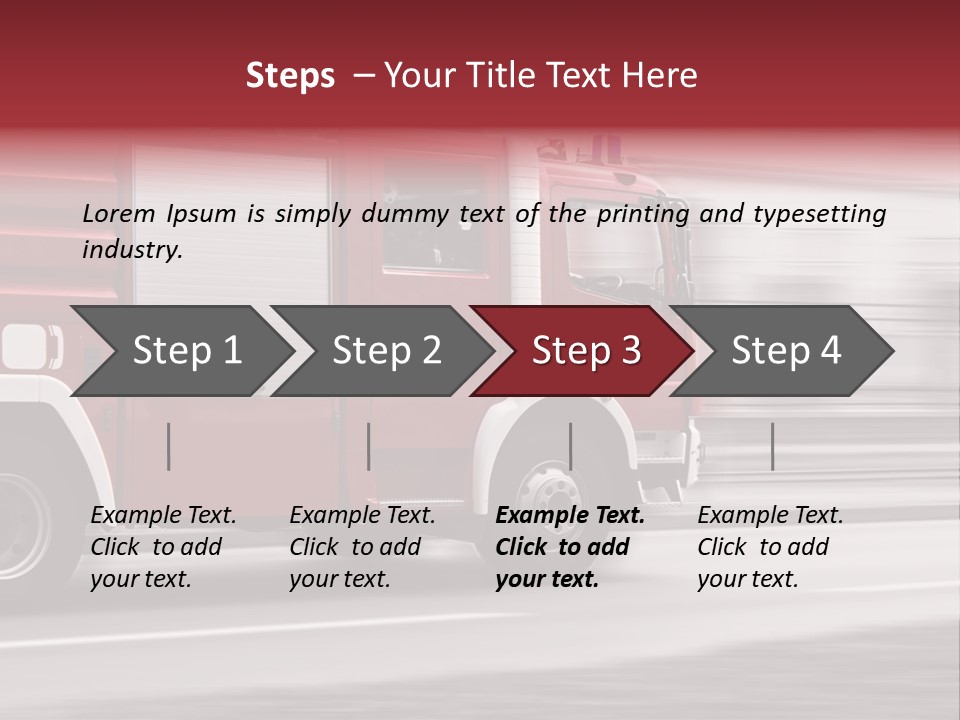 Steps – Your Title Text Here

Lorem Ipsum is simply dummy text of the printing and typesetting industry.

Step 1

Step 2

Step 3

Step 4

Example Text. Click to add your text.

Example Text. Click to add your text.

Example Text. Click to add your text.

Example Text. Click to add your text.